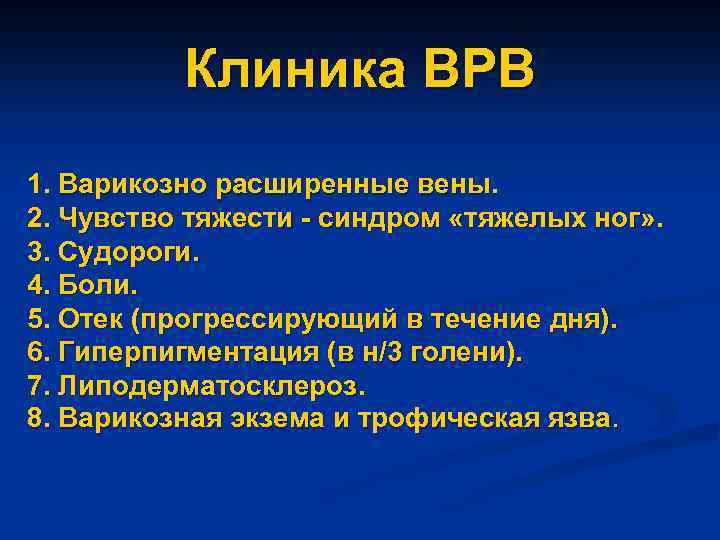 Клиника ВРВ

1. Варикозно расширенные вены.
2. Чувство тяжести - синдром «тяжелых ног».
3. Судороги.
4. Боли.
5. Отек (прогрессирующий в течение дня).
6. Гиперпигментация (в н/3 голени).
7. Липодерматосклероз.
8. Варикозная экзема и трофическая язва.